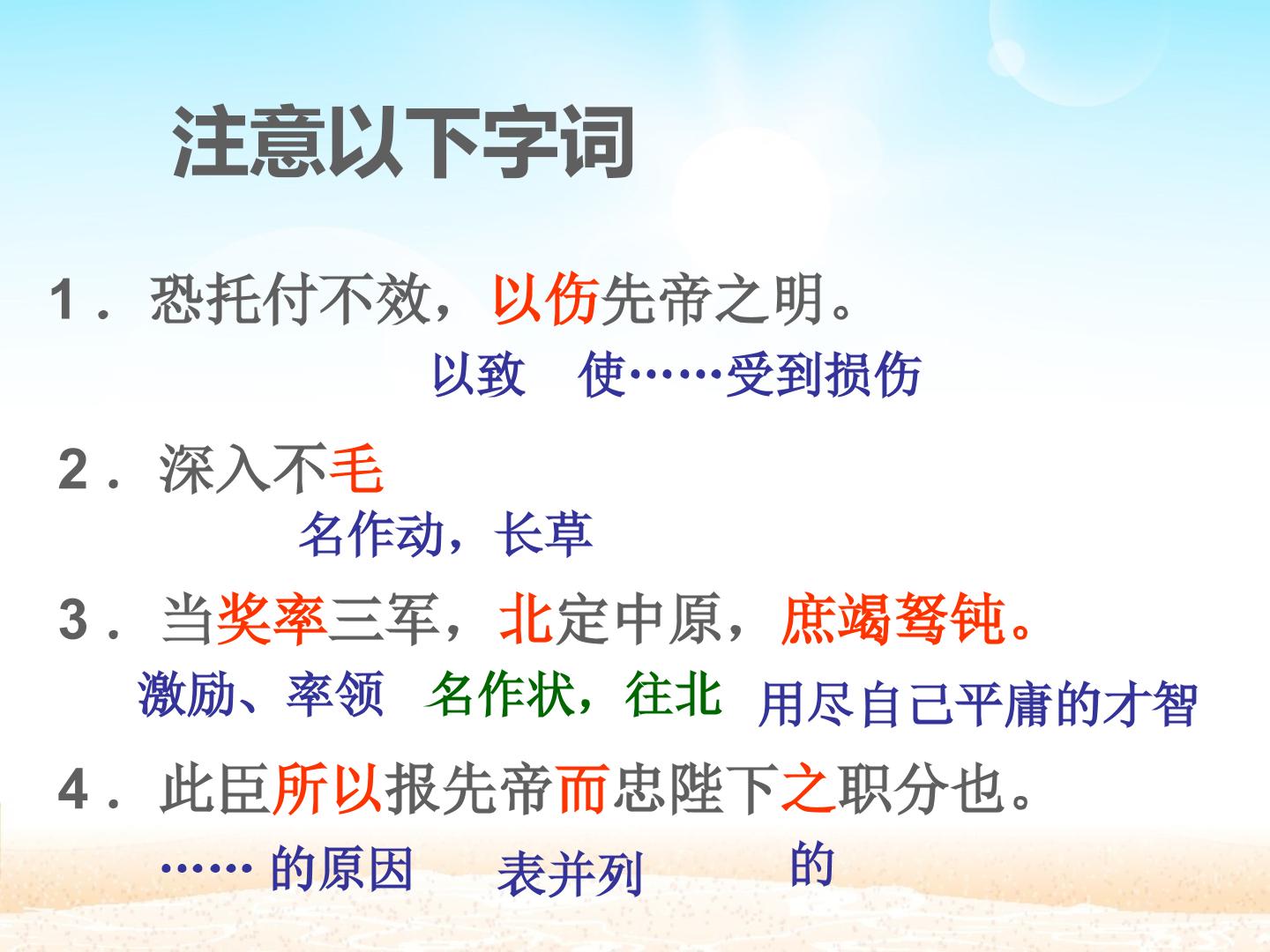 注意以下字词

1．恐托付不效，以伤先帝之明。

以致 使……受到损伤

2．深入不毛

名作动，长草

3．当奖率三军，北定中原，庶竭驽钝。

激励、率领 名作状，往北 用尽自己平庸的才智

4．此臣所以报先帝而忠陛下之职分也。

……的原因 表并列 的